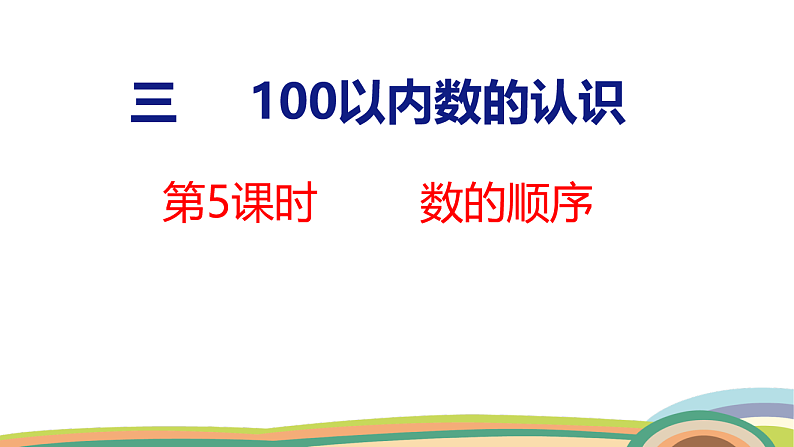 三　100以内数的认识

第5课时　数的顺序